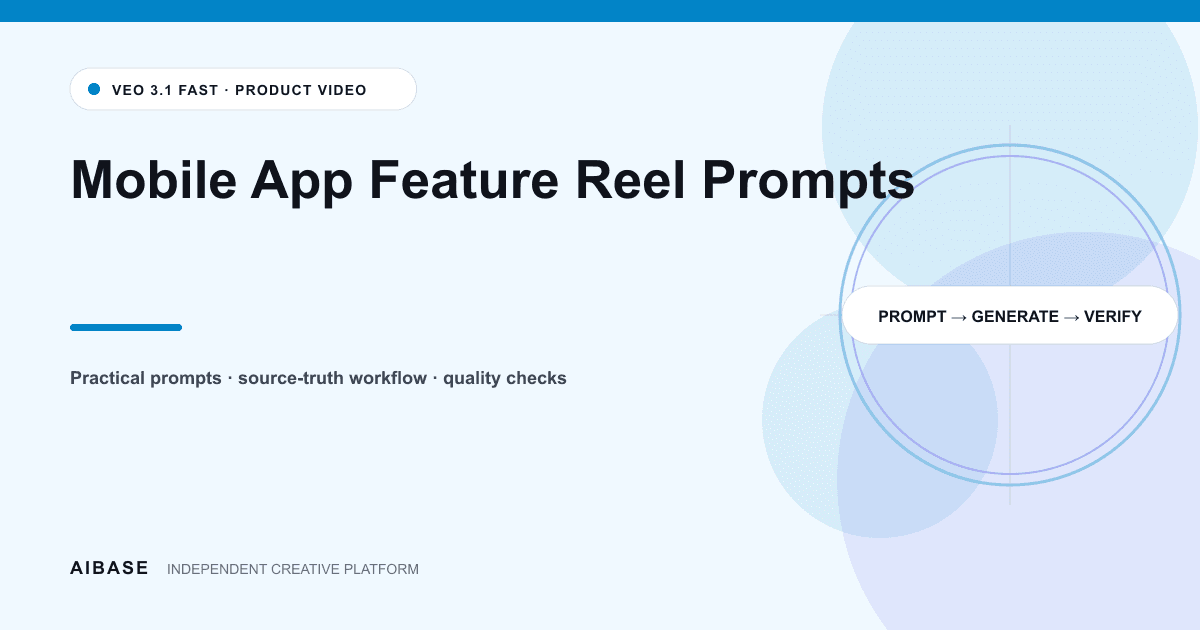 VEO 3.1 FAST · PRODUCT VIDEO

Mobile App Feature Reel Prompts

PROMPT → GENERATE → VERIFY

Practical prompts · source-truth workflow · quality checks

AIBASE INDEPENDENT CREATIVE PLATFORM